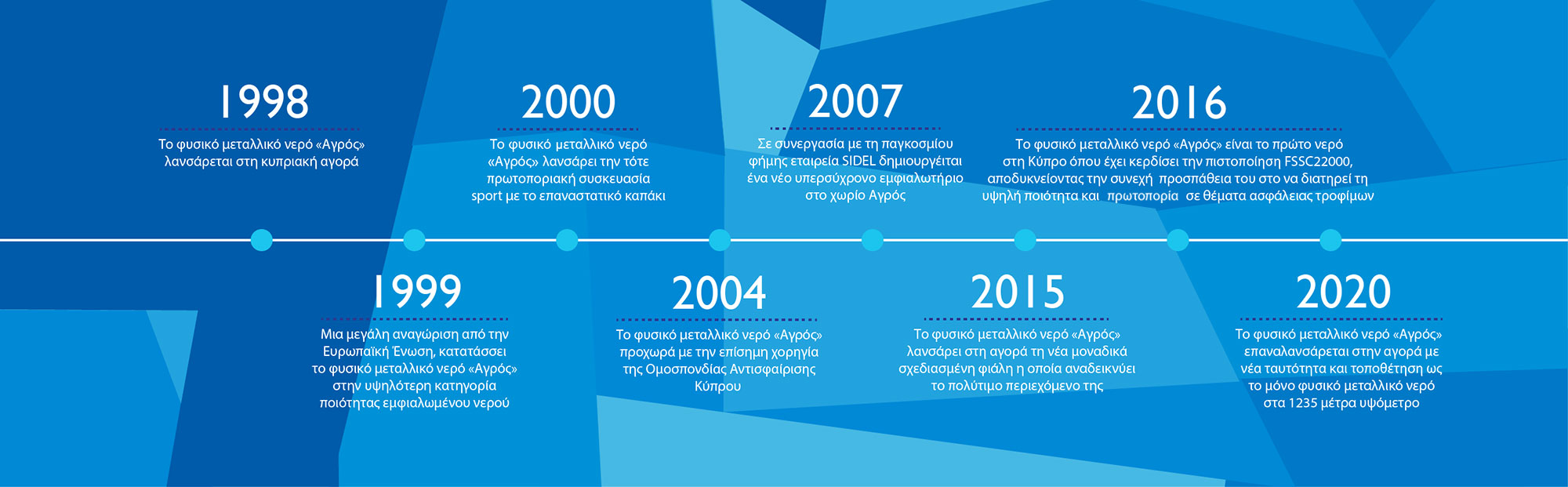 1998

Το φυσικό μεταλλικό νερό «Αγρός» λανσάρεται στη κυπριακή αγορά

2000

Το φυσικό μεταλλικό νερό «Αγρός» λανσάρει την τότε πρωτοποριακή συσκευασία sport με το επαναστατικό καπάκι

2007

Σε συνεργασία με τη παγκοσμίου φήμης εταιρεία SIDEL δημιουργείται ένα νέο υπερσύχρονο εμφιαλωτήριο στο χωρίο Αγρός

2016

Το φυσικό μεταλλικό νερό «Αγρός» είναι το πρώτο νερό στη Κύπρο όπου έχει κερδίσει την πιστοποίηση FSSC22000, αποδυκνείοντας την συνεχή προσπάθεια του στο να διατηρεί τη υψηλή ποιότητα και πρωτοπορία σε θέματα ασφάλειας τροφίμων

1999

Μια μεγάλη αναγώριση από την Ευρωπαϊκή Ένωση, κατατάσσει το φυσικό μεταλλικό νερό «Αγρός» στην υψηλότερη κατηγορία ποιότητας εμφιαλωμένου νερού

2004

Το φυσικό μεταλλικό νερό «Αγρός» προχωρά με την επίσημη χορηγία της Ομοσπονδίας Αντισφαίρισης Κύπρου

2015

Το φυσικό μεταλλικό νερό «Αγρός» λανσάρει στη αγορά τη νέα μοναδικά σχεδιασμένη φιάλη η οποία αναδεικνύει το πολύτιμο περιεχόμενο της

2020

Το φυσικό μεταλλικό νερό «Αγρός» επαναλανσάρεται στην αγορά με νέα ταυτότητα και τοποθέτηση ως το μόνο φυσικό μεταλλικό νερό στα 1235 μέτρα υψόμετρο